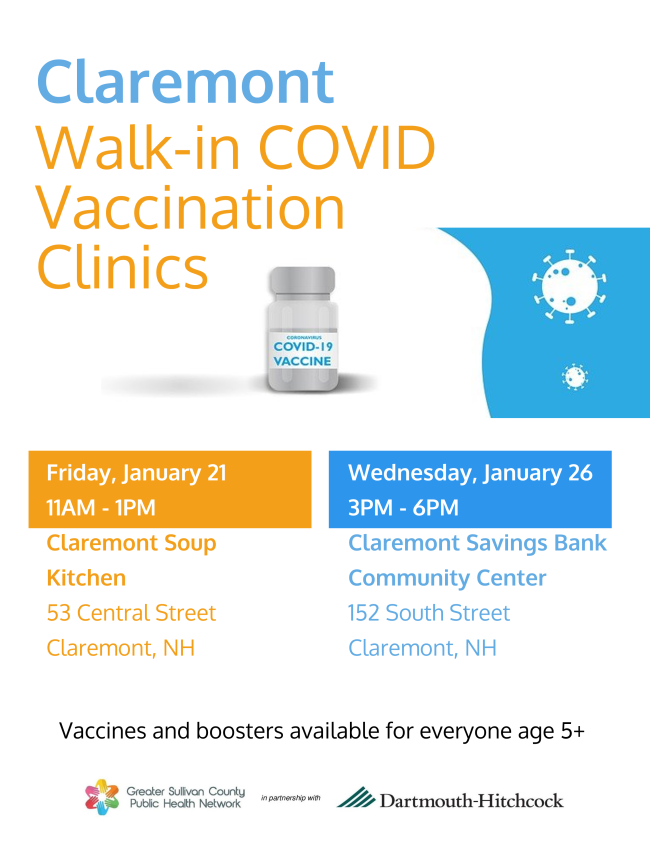 Claremont
Walk-in COVID Vaccination Clinics

CORONAVIRUS
COVID-19
VACCINE

Friday, January 21
11AM - 1PM
Claremont Soup Kitchen
53 Central Street
Claremont, NH

Wednesday, January 26
3PM - 6PM
Claremont Savings Bank Community Center
152 South Street
Claremont, NH

Vaccines and boosters available for everyone age 5+

Greater Sullivan County Public Health Network
in partnership with
Dartmouth-Hitchcock